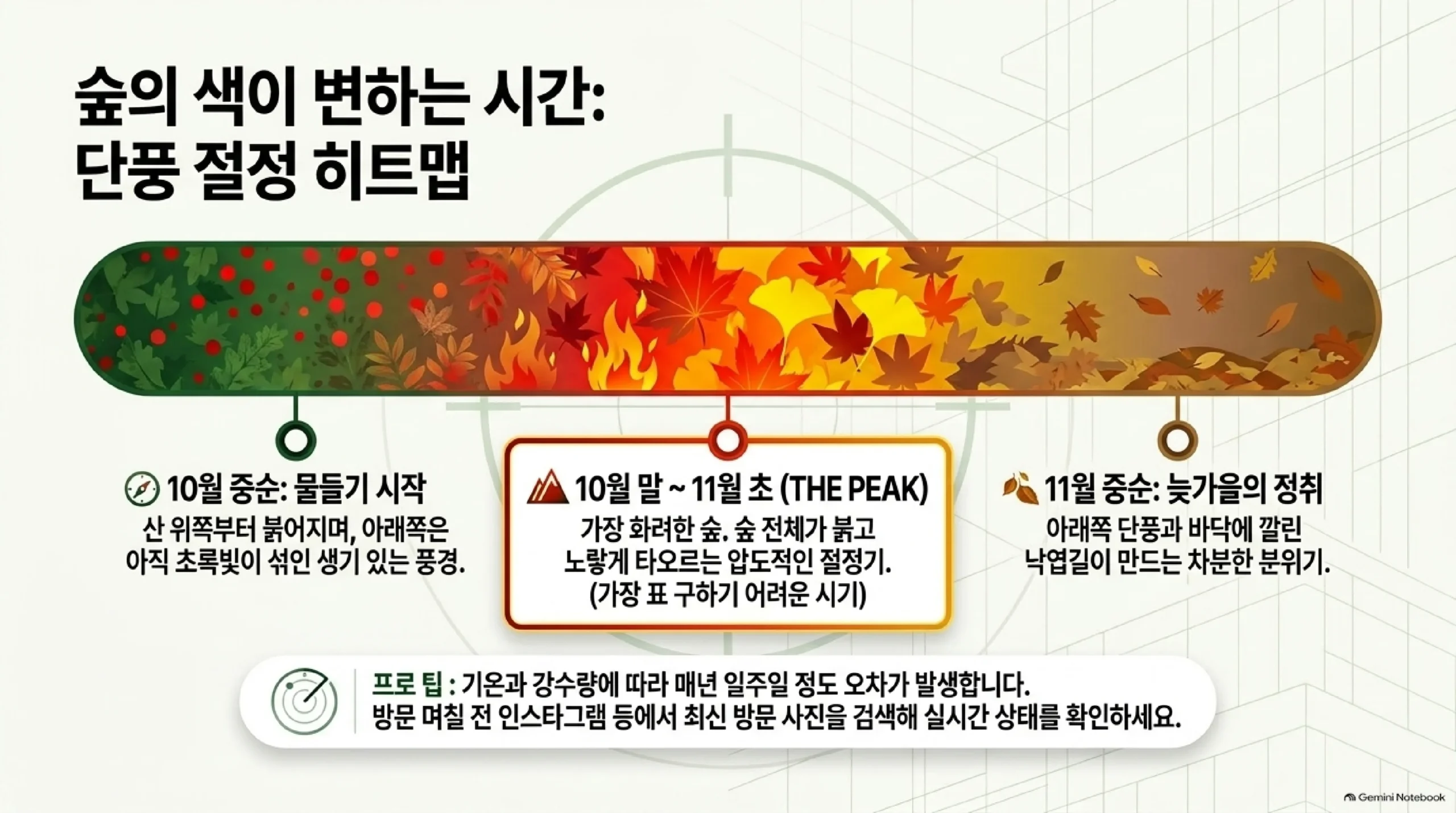 숲의 색이 변하는 시간:
단풍 절정 히트맵

10월 중순: 물들기 시작
산 위쪽부터 붉어지며, 아래쪽은 아직 초록빛이 섞인 생기 있는 풍경.

10월 말 ~ 11월 초 (THE PEAK)
가장 화려한 숲. 숲 전체가 붉고 노랗게 타오르는 압도적인 절정기. (가장 표 구하기 어려운 시기)

11월 중순: 늦가을의 정취
아래쪽 단풍과 바닥에 깔린 낙엽길이 만드는 차분한 분위기.

프로 팁 : 기온과 강수량에 따라 매년 일주일 정도 오차가 발생합니다.
방문 며칠 전 인스타그램 등에서 최신 방문 사진을 검색해 실시간 상태를 확인하세요.

Gemini Notebook